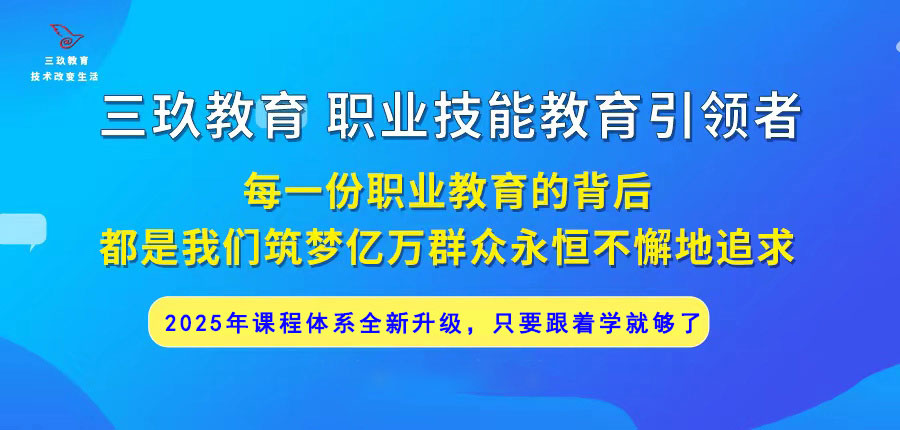 三玖教育
技术改变生活

三玖教育 职业技能教育引领者

每一份职业教育的背后
都是我们筑梦亿万群众永恒不懈地追求

2025年课程体系全新升级，只要跟着学就够了